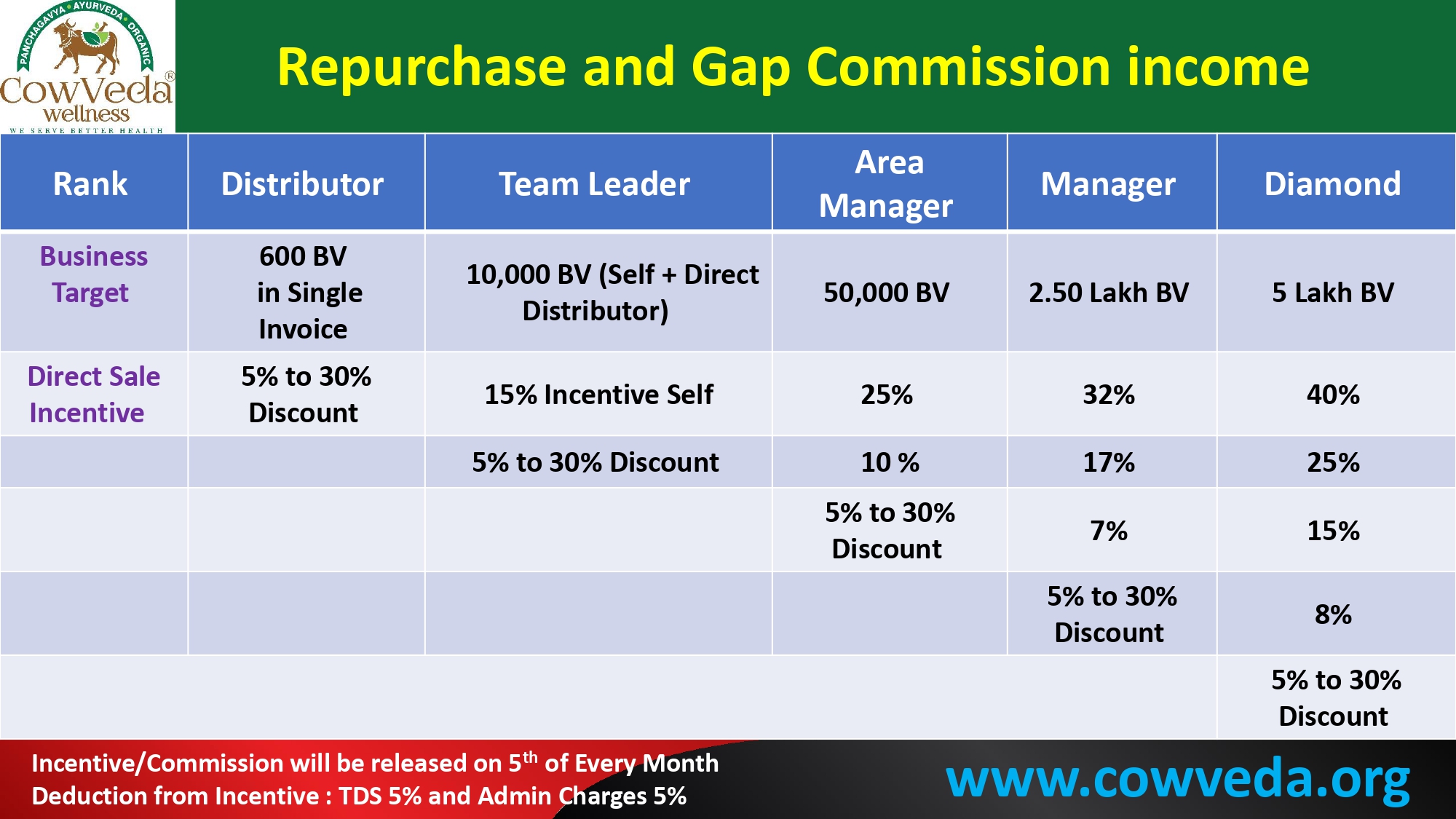 PANCHAGAVYA • AYURVEDA • ORGANIC
CowVeda®
wellness
WE SERVE BETTER HEALTH

Repurchase and Gap Commission income

| Rank | Distributor | Team Leader | Area Manager | Manager | Diamond |
|---|---|---|---|---|---|
| Business Target | 600 BV in Single Invoice | 10,000 BV (Self + Direct Distributor) | 50,000 BV | 2.50 Lakh BV | 5 Lakh BV |
| Direct Sale Incentive | 5% to 30% Discount | 15% Incentive Self | 25% | 32% | 40% |
| | | 5% to 30% Discount | 10 % | 17% | 25% |
| | | | 5% to 30% Discount | 7% | 15% |
| | | | | 5% to 30% Discount | 8% |
| | | | | | 5% to 30% Discount |

Incentive/Commission will be released on 5$^{th}$ of Every Month
Deduction from Incentive : TDS 5% and Admin Charges 5%

www.cowveda.org